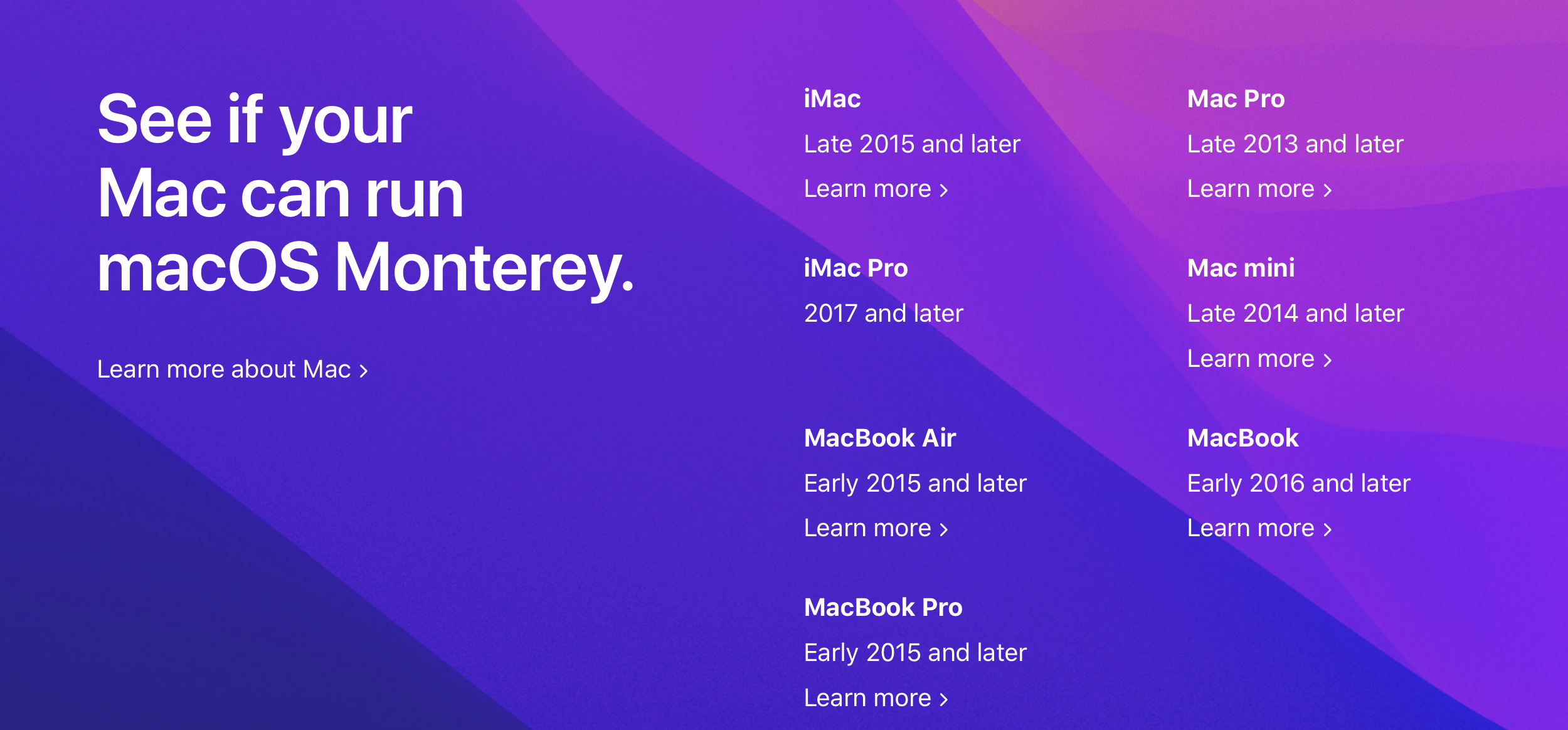 See if your Mac can run macOS Monterey.

Learn more about Mac ›

iMac

Late 2015 and later

Learn more ›

iMac Pro

2017 and later

MacBook Air

Early 2015 and later

Learn more ›

MacBook Pro

Early 2015 and later

Learn more ›

Mac Pro

Late 2013 and later

Learn more ›

Mac mini

Late 2014 and later

Learn more ›

MacBook

Early 2016 and later

Learn more ›